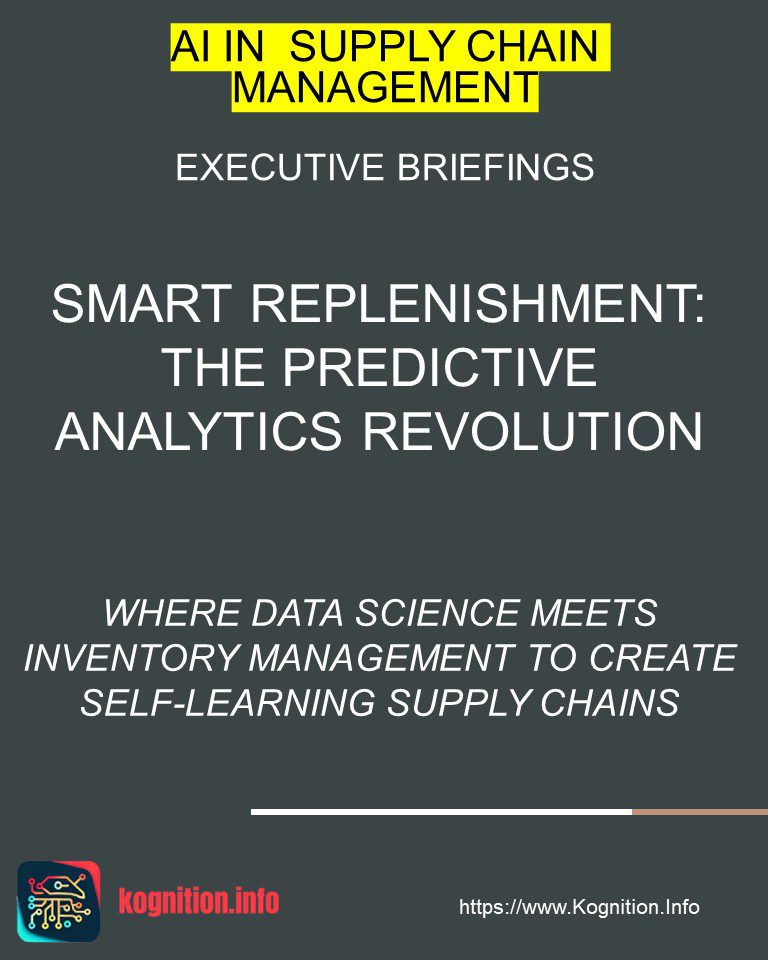 AI IN SUPPLY CHAIN MANAGEMENT

EXECUTIVE BRIEFINGS

SMART REPLENISHMENT: THE PREDICTIVE ANALYTICS REVOLUTION

WHERE DATA SCIENCE MEETS INVENTORY MANAGEMENT TO CREATE SELF-LEARNING SUPPLY CHAINS

kognition.info

https://www.Kognition.Info